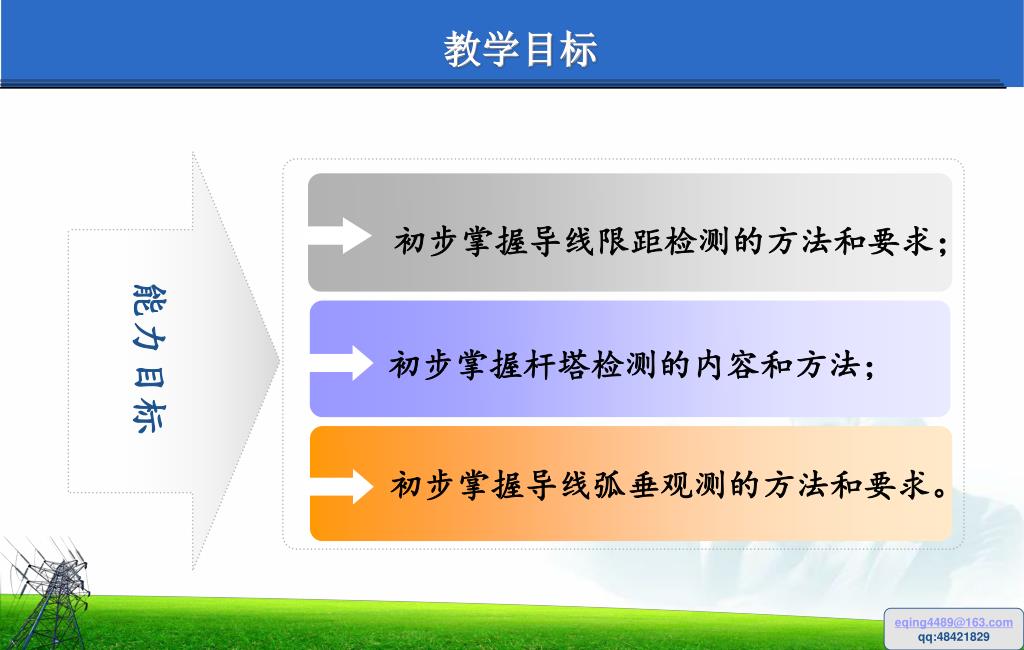 教学目标

能力目标

初步掌握导线限距检测的方法和要求；

初步掌握杆塔检测的内容和方法；

初步掌握导线弧垂观测的方法和要求。

eqing4489@163.com
qq:48421829